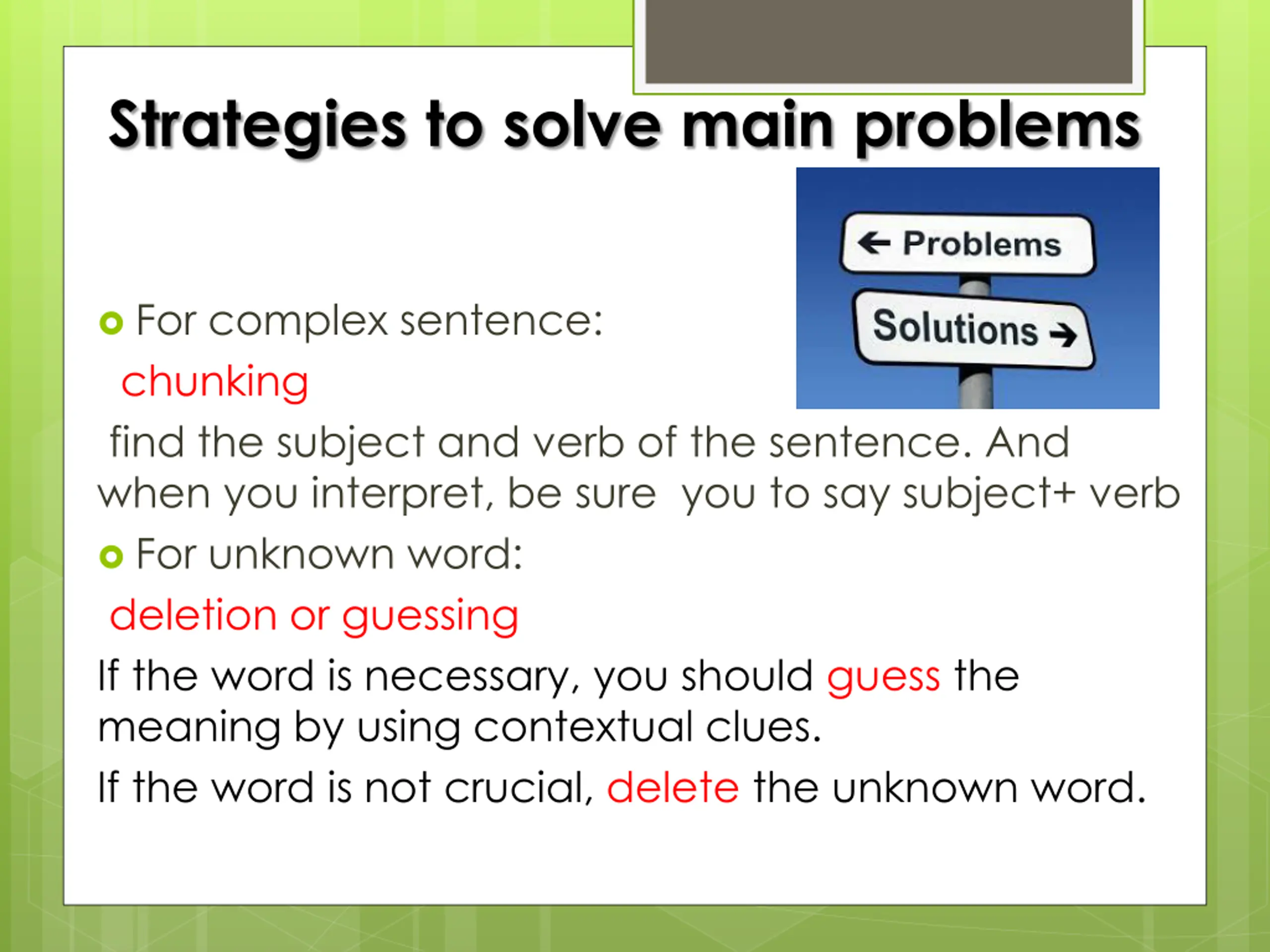 Strategies to solve main problems

← Problems

Solutions →

For complex sentence:

chunking

find the subject and verb of the sentence. And when you interpret, be sure you to say subject+ verb

For unknown word:

deletion or guessing

If the word is necessary, you should guess the meaning by using contextual clues.

If the word is not crucial, delete the unknown word.